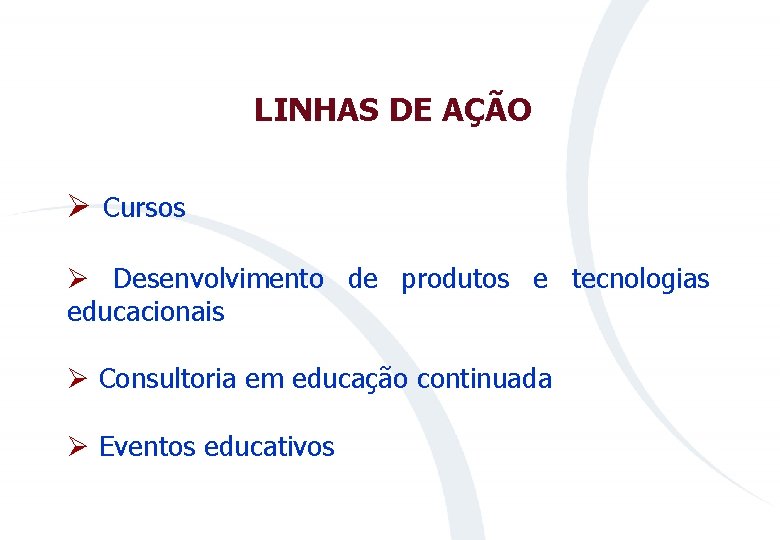 LINHAS DE AÇÃO

➢ Cursos

➢ Desenvolvimento de produtos e tecnologias educacionais

➢ Consultoria em educação continuada

➢ Eventos educativos